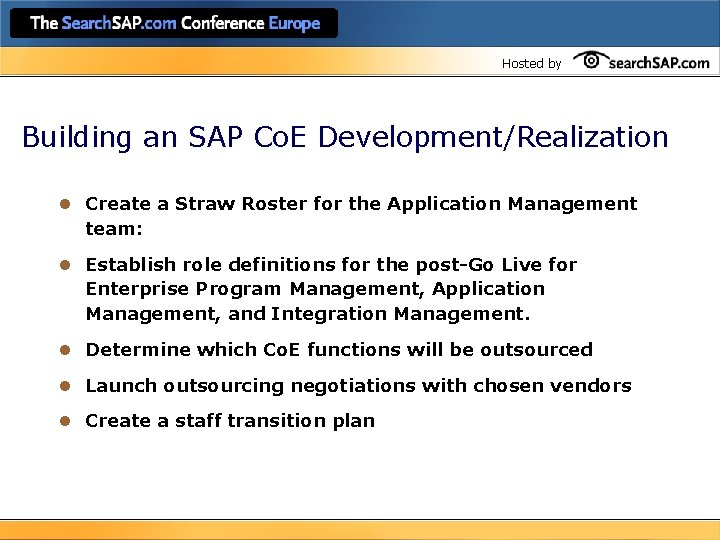 The SearchSAP.com Conference Europe

Hosted by searchSAP.com

Building an SAP CoE Development/Realization

- Create a Straw Roster for the Application Management team:
- Establish role definitions for the post-Go Live for Enterprise Program Management, Application Management, and Integration Management.
- Determine which CoE functions will be outsourced
- Launch outsourcing negotiations with chosen vendors
- Create a staff transition plan